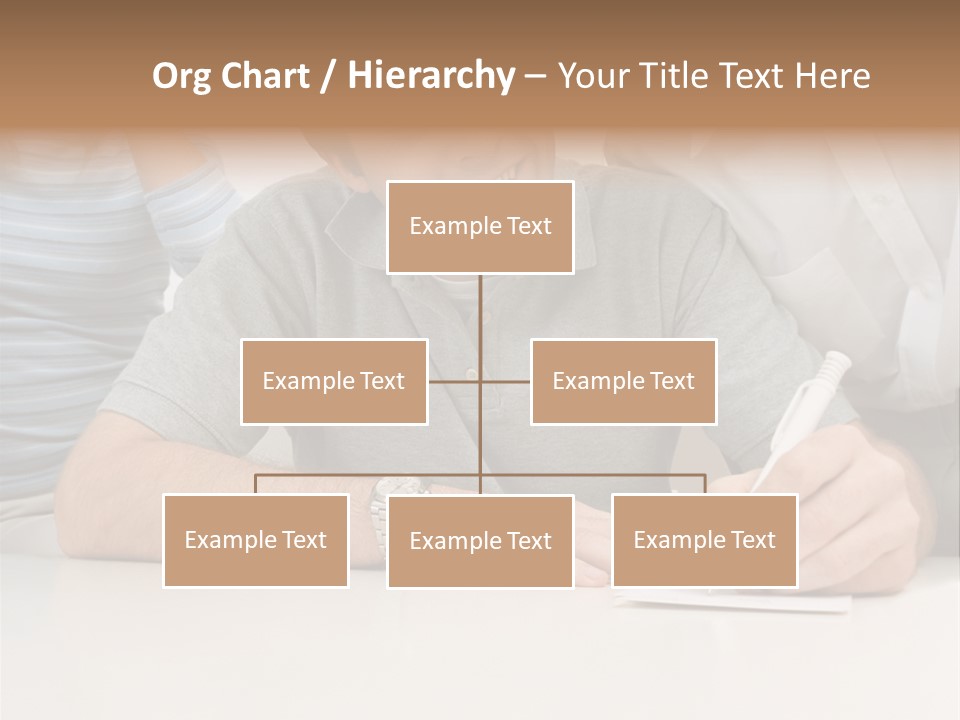 Org Chart / Hierarchy – Your Title Text Here

Example Text

Example Text

Example Text

Example Text

Example Text

Example Text